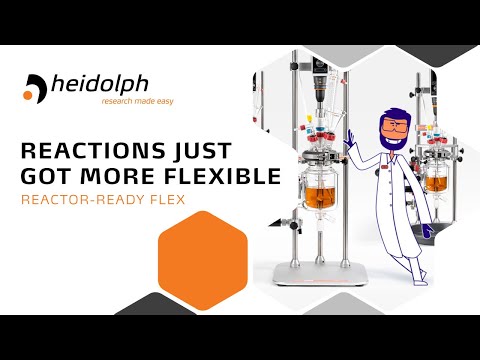 heidolph
research made easy

REACTIONS JUST GOT MORE FLEXIBLE

REACTOR-READY FLEX